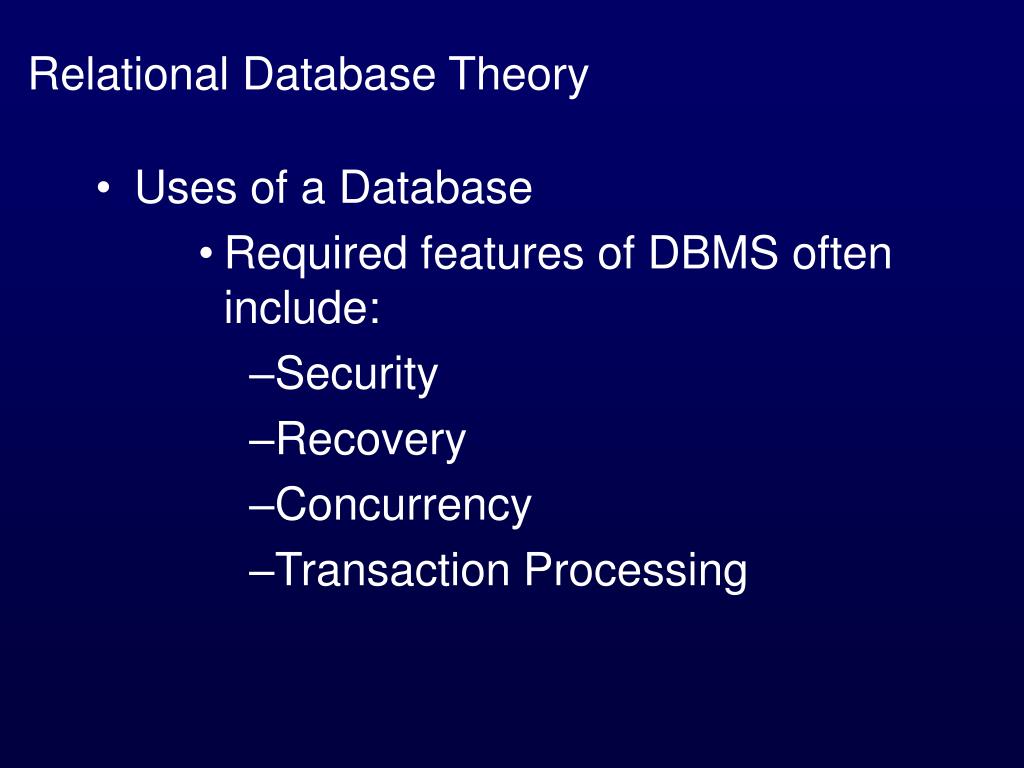 Relational Database Theory

• Uses of a Database
• Required features of DBMS often include:
–Security
–Recovery
–Concurrency
–Transaction Processing